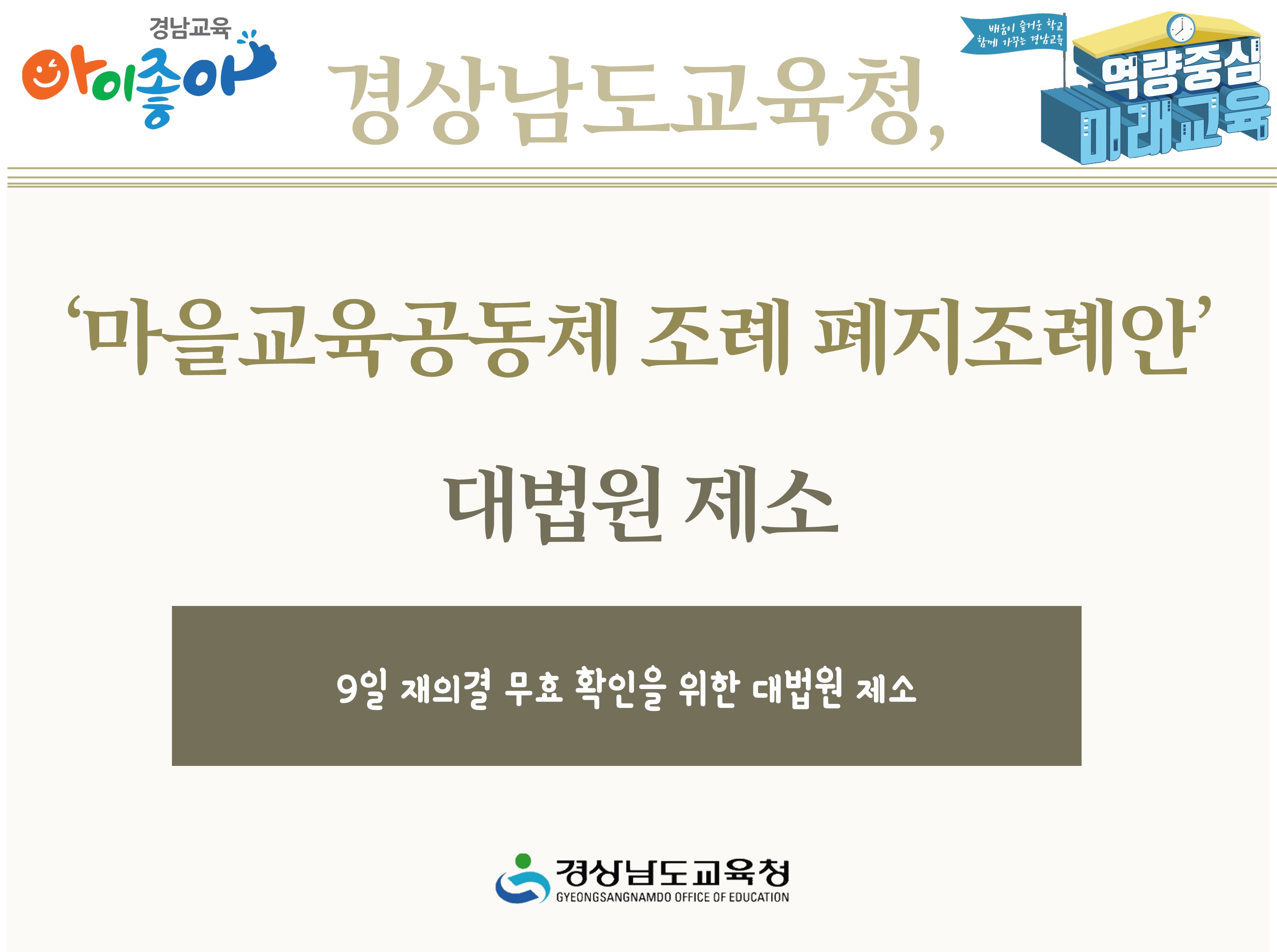 경남교육
아이좋아

경상남도교육청,

배움이 즐거운 학교
함께 가꾸는 경남교육

역량중심
미래교육

‘마을교육공동체 조례 폐지조례안’

대법원 제소

9일 재의결 무효 확인을 위한 대법원 제소

경상남도교육청
GYEONGSANGNAMDO OFFICE OF EDUCATION